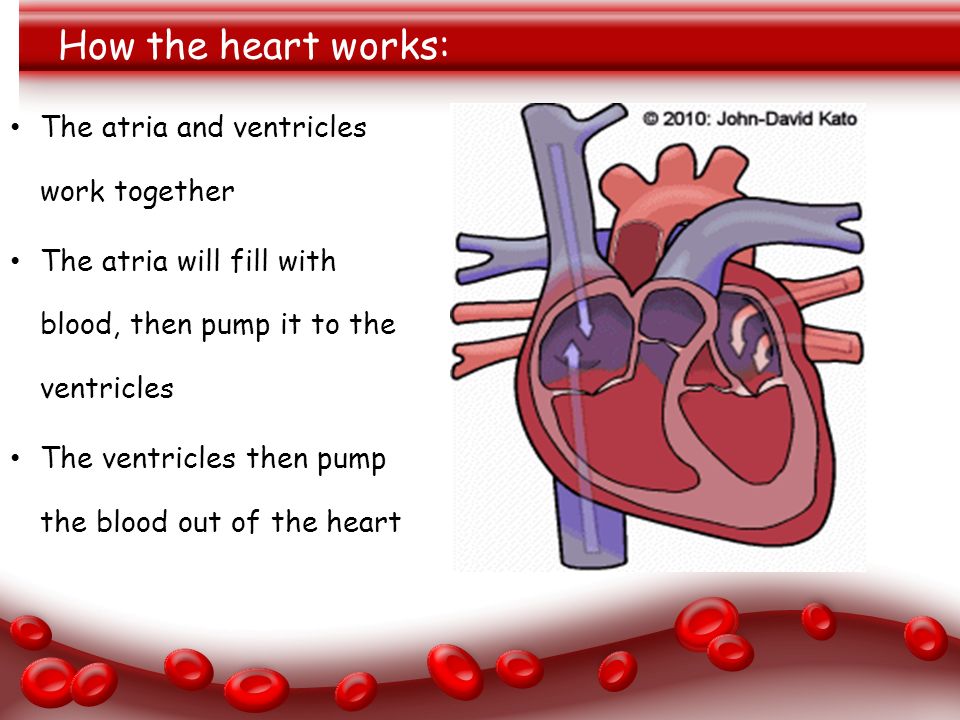 How the heart works:

• The atria and ventricles work together

• The atria will fill with blood, then pump it to the ventricles

• The ventricles then pump the blood out of the heart

© 2010: John-David Kato